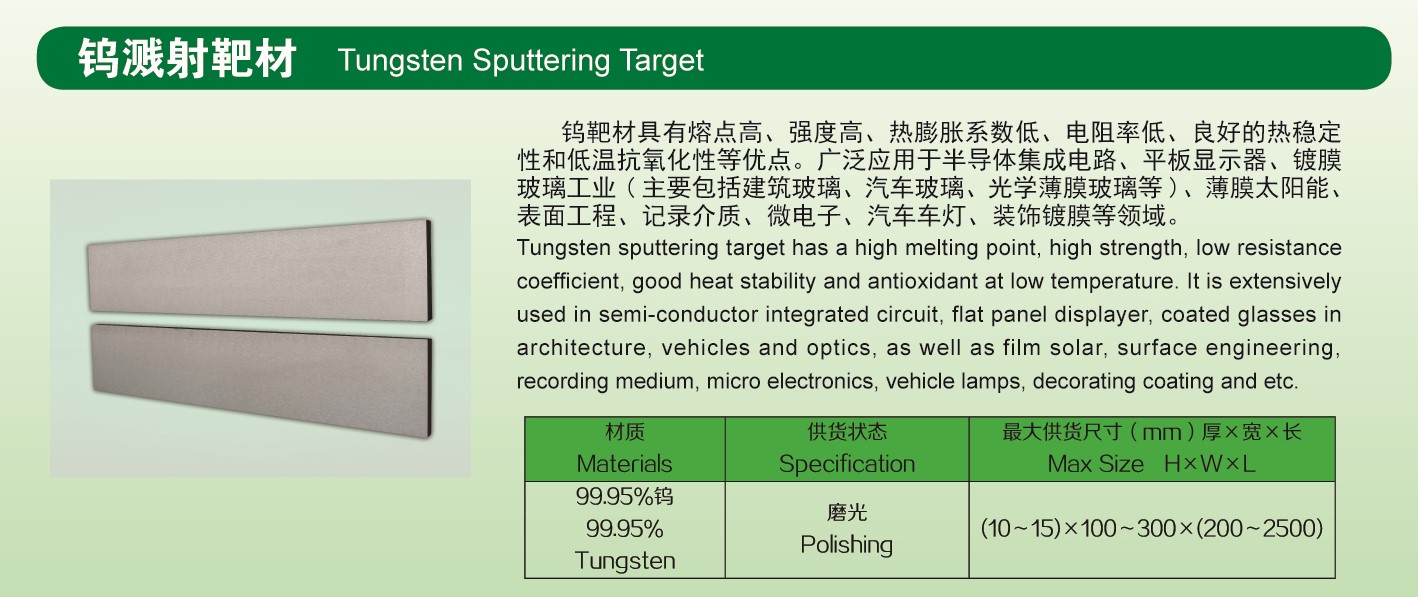 钨溅射靶材 Tungsten Sputtering Target

钨靶材具有熔点高、强度高、热膨胀系数低、电阻率低、良好的热稳定性和低温抗氧化性等优点。广泛应用于半导体集成电路、平板显示器、镀膜玻璃工业（主要包括建筑玻璃、汽车玻璃、光学薄膜玻璃等）、薄膜太阳能、表面工程、记录介质、微电子、汽车车灯、装饰镀膜等领域。

Tungsten sputtering target has a high melting point, high strength, low resistance coefficient, good heat stability and antioxidant at low temperature. It is extensively used in semi-conductor integrated circuit, flat panel displayer, coated glasses in architecture, vehicles and optics, as well as film solar, surface engineering, recording medium, micro electronics, vehicle lamps, decorating coating and etc.

| 材质 Materials | 供货状态 Specification | 最大供货尺寸（mm）厚×宽×长 Max Size H×W×L |
|---|---|---|
| 99.95%钨 99.95% Tungsten | 磨光 Polishing | (10~15)×100~300×(200~2500) |